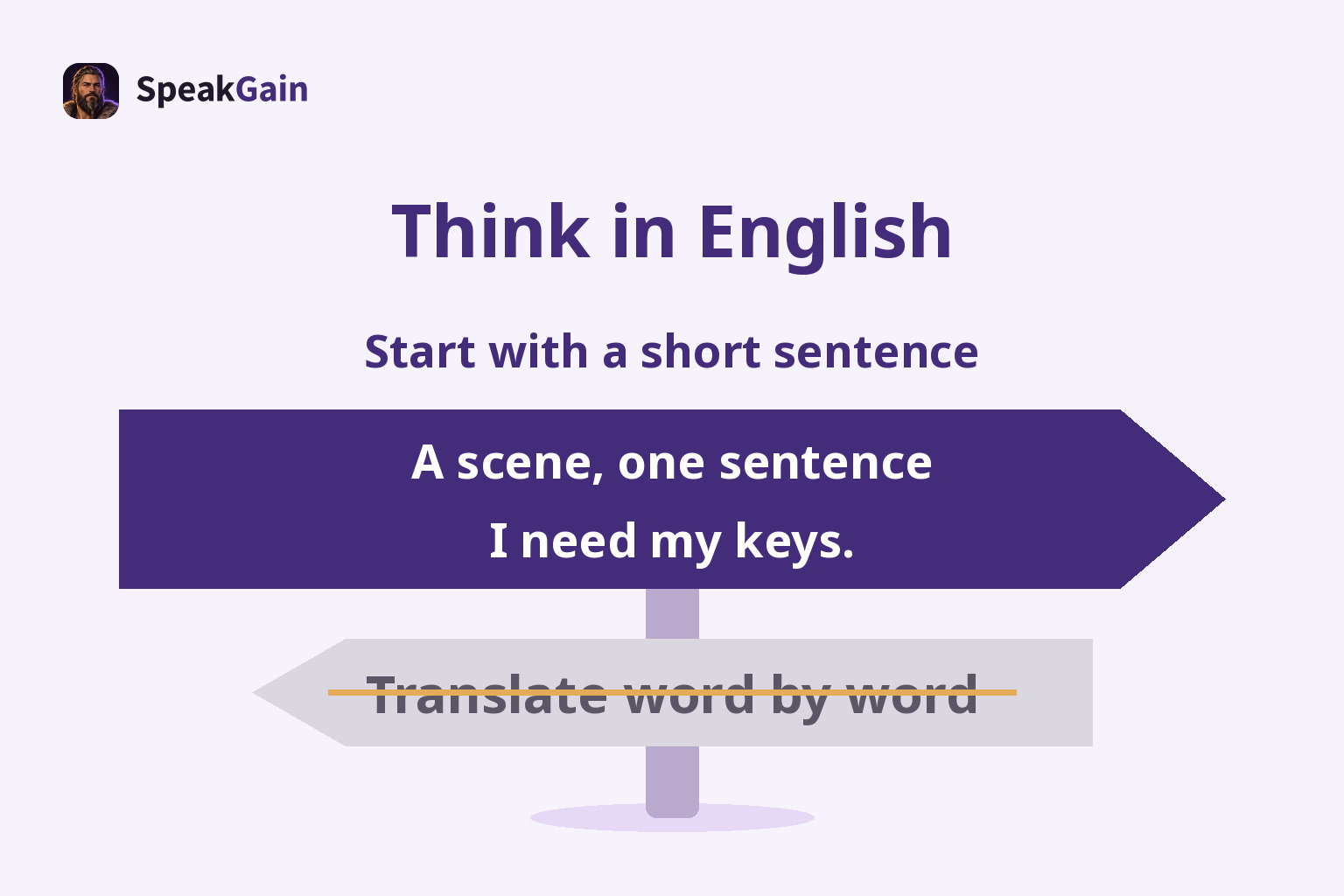 SpeakGain

Think in English

Start with a short sentence

A scene, one sentence

I need my keys.

Translate word by word